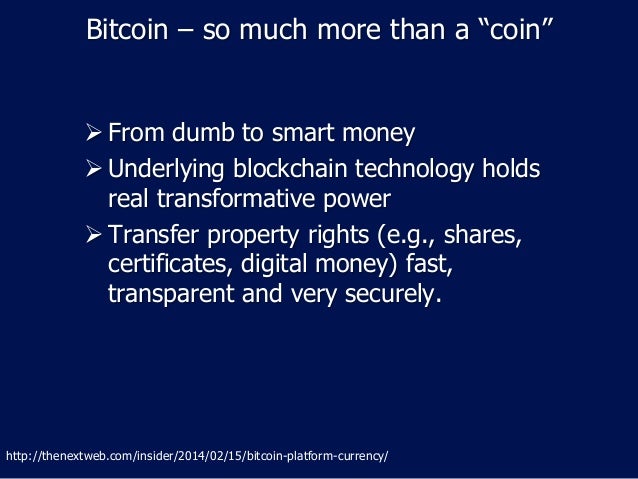 Bitcoin – so much more than a “coin”

➢ From dumb to smart money

➢ Underlying blockchain technology holds real transformative power

➢ Transfer property rights (e.g., shares, certificates, digital money) fast, transparent and very securely.

http://thenextweb.com/insider/2014/02/15/bitcoin-platform-currency/